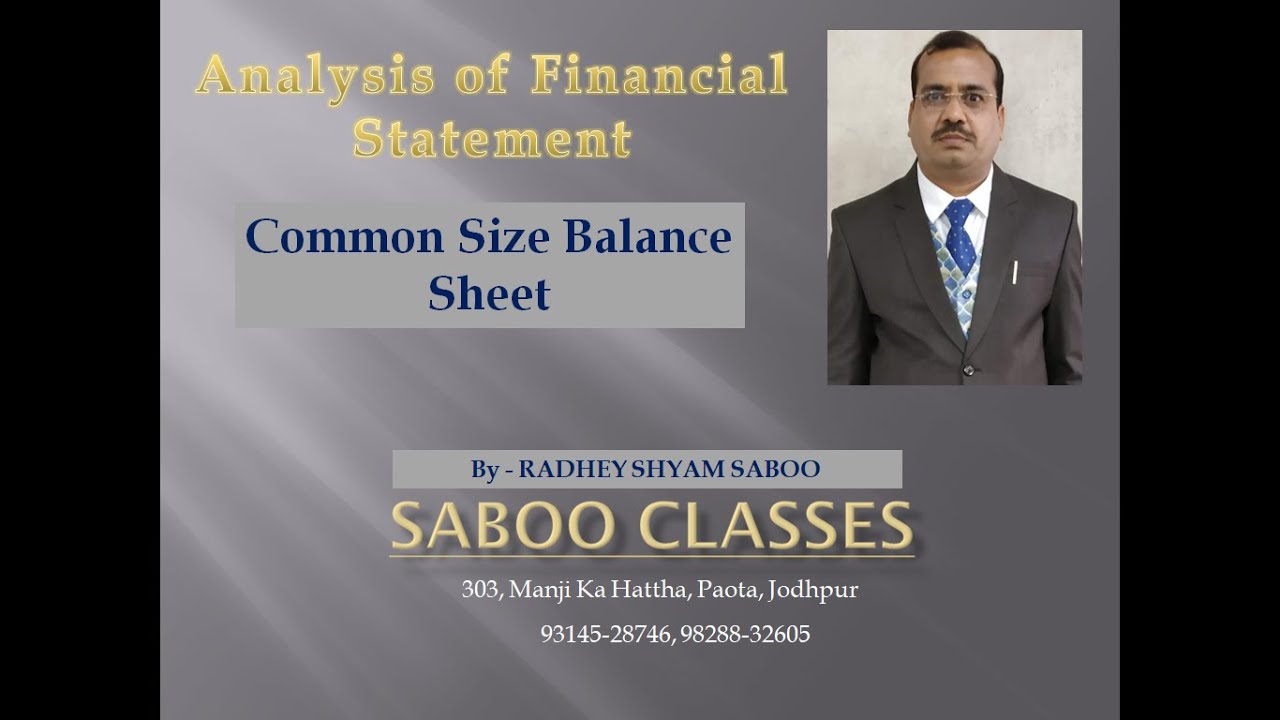 Analysis of Financial Statement

Common Size Balance Sheet

By - RADHEY SHYAM SABOO

SABOO CLASSES

303, Manji Ka Hattha, Paota, Jodhpur

93145-28746, 98288-32605